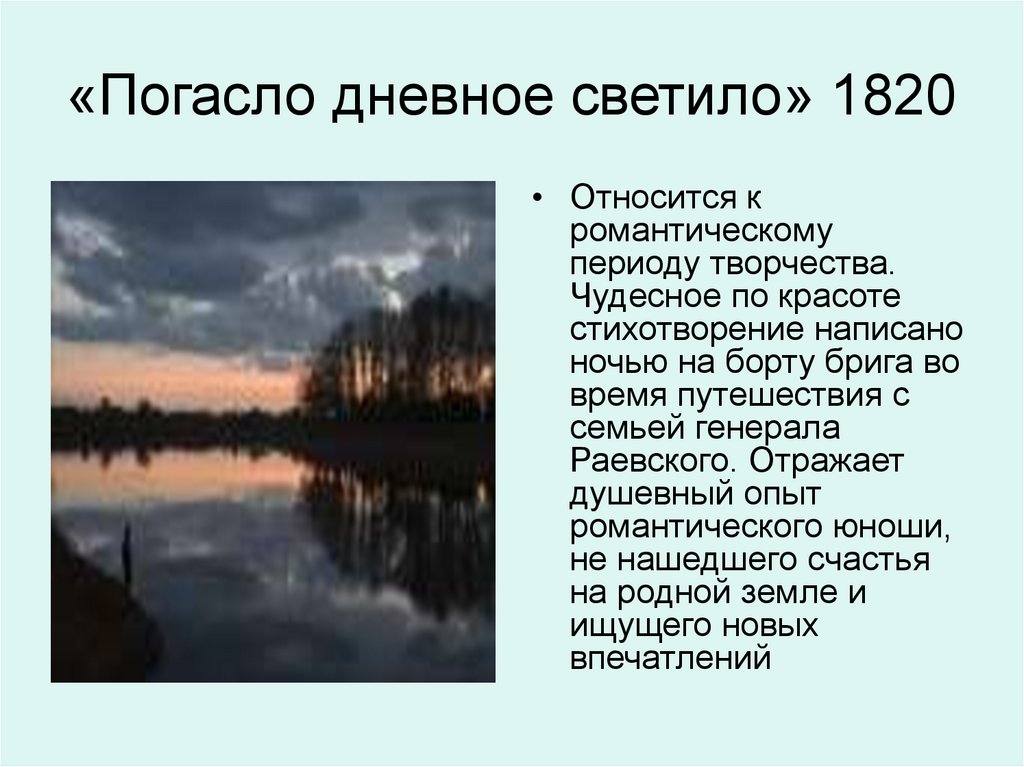 «Погасло дневное светило» 1820

• Относится к романтическому периоду творчества. Чудесное по красоте стихотворение написано ночью на борту брига во время путешествия с семьей генерала Раевского. Отражает душевный опыт романтического юноши, не нашедшего счастья на родной земле и ищущего новых впечатлений